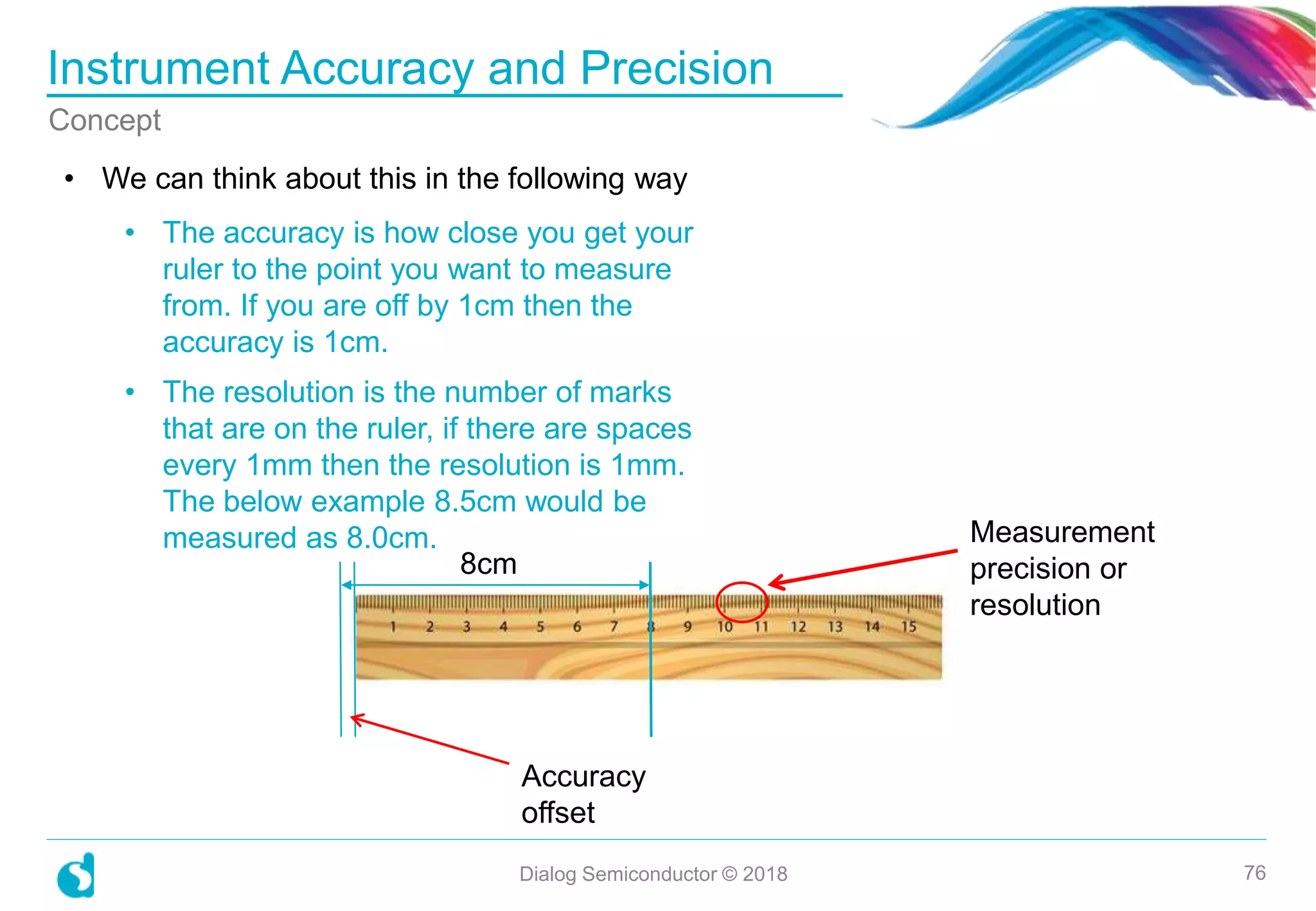 Instrument Accuracy and Precision

Concept

• We can think about this in the following way

• The accuracy is how close you get your ruler to the point you want to measure from. If you are off by 1cm then the accuracy is 1cm.

• The resolution is the number of marks that are on the ruler, if there are spaces every 1mm then the resolution is 1mm. The below example 8.5cm would be measured as 8.0cm.

8cm

1 2 3 4 5 6 7 8 9 10 11 12 13 14 15

Measurement precision or resolution

Accuracy offset

Dialog Semiconductor © 2018

76